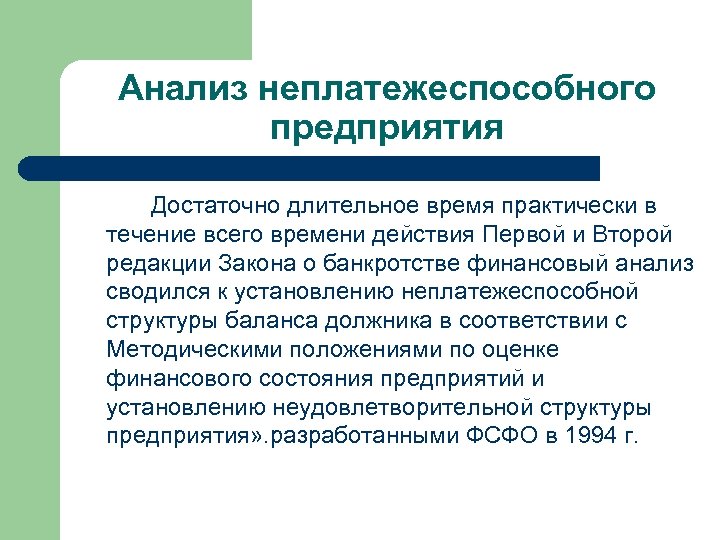 Анализ неплатежеспособного предприятия

Достаточно длительное время практически в течение всего времени действия Первой и Второй редакции Закона о банкротстве финансовый анализ сводился к установлению неплатежеспособной структуры баланса должника в соответствии с Методическими положениями по оценке финансового состояния предприятий и установлению неудовлетворительной структуры предприятия».разработанными ФСФО в 1994 г.